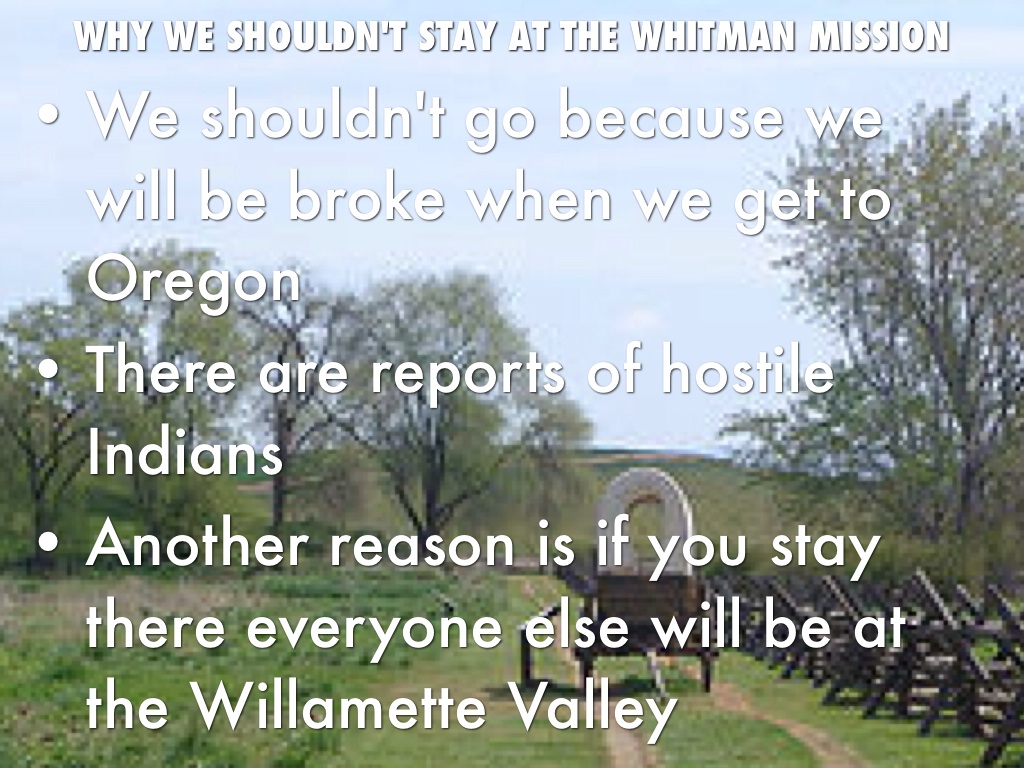 WHY WE SHOULDN'T STAY AT THE WHITMAN MISSION

• We shouldn't go because we will be broke when we get to Oregon
• There are reports of hostile Indians
• Another reason is if you stay there everyone else will be at the Willamette Valley